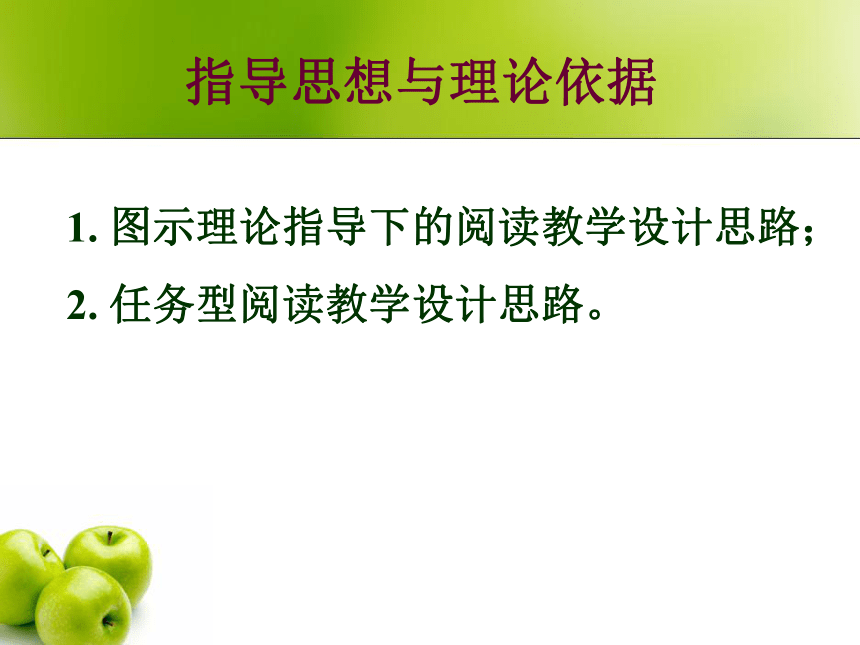 指导思想与理论依据

1. 图示理论指导下的阅读教学设计思路;

2. 任务型阅读教学设计思路。